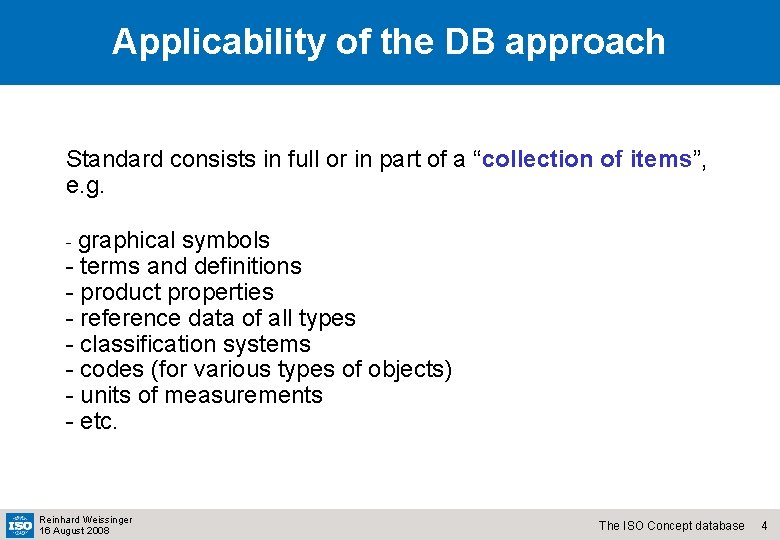 Applicability of the DB approach

Standard consists in full or in part of a “collection of items”, e.g.

- graphical symbols
- terms and definitions
- product properties
- reference data of all types
- classification systems
- codes (for various types of objects)
- units of measurements
- etc.

ISO

Reinhard Weissinger
16 August 2008

The ISO Concept database 4